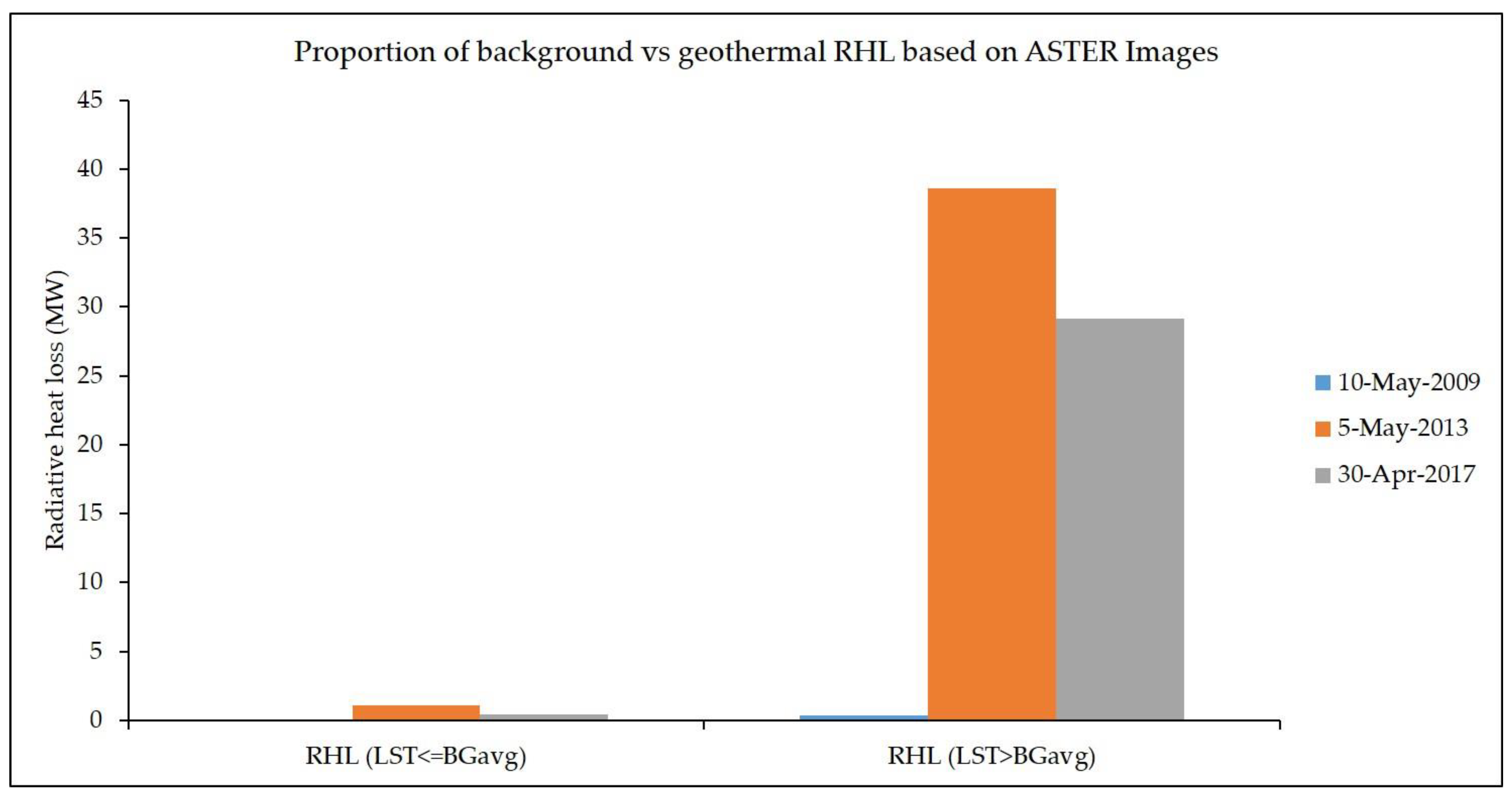 Proportion of background vs geothermal RHL based on ASTER Images

Radiative heat loss (MW)

45
40
35
30
25
20
15
10
5
0

RHL (LST<=BGavg)
RHL (LST>BGavg)

10-May-2009
5-May-2013
30-Apr-2017